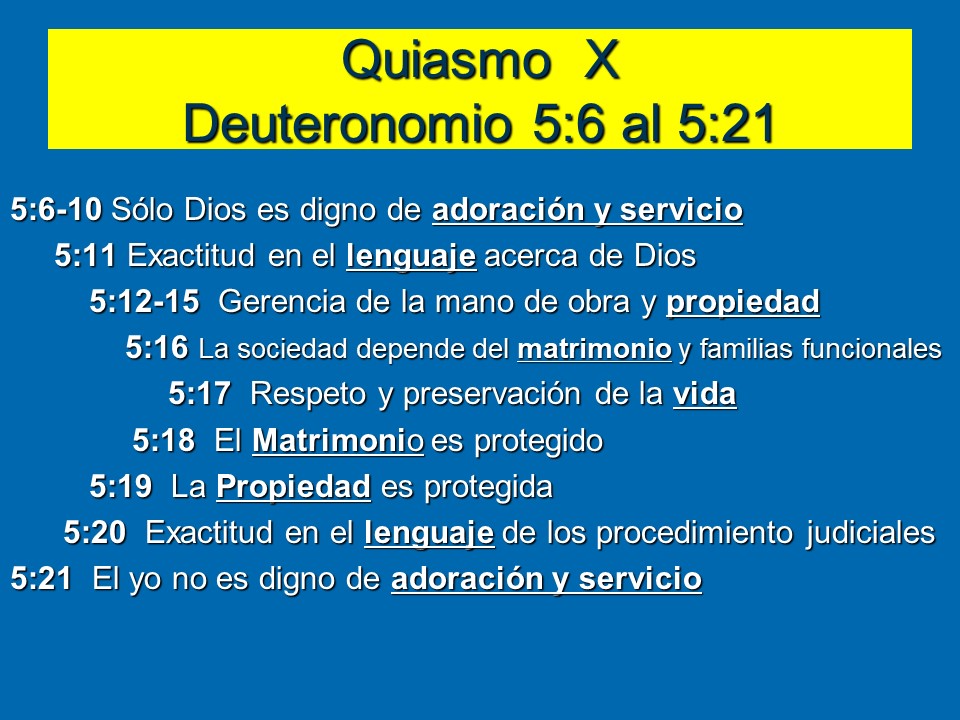 Quiasmo X
Deuteronomio 5:6 al 5:21

5:6-10 Sólo Dios es digno de adoración y servicio

5:11 Exactitud en el lenguaje acerca de Dios

5:12-15 Gerencia de la mano de obra y propiedad

5:16 La sociedad depende del matrimonio y familias funcionales

5:17 Respeto y preservación de la vida

5:18 El Matrimonio es protegido

5:19 La Propiedad es protegida

5:20 Exactitud en el lenguaje de los procedimiento judiciales

5:21 El yo no es digno de adoración y servicio